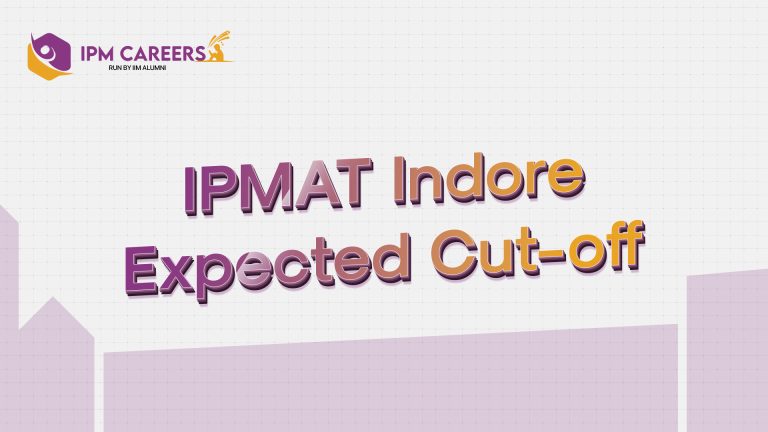 IPM CAREERS
RUN BY IIM ALUMNI

IPMAT Indore Expected Cut-off